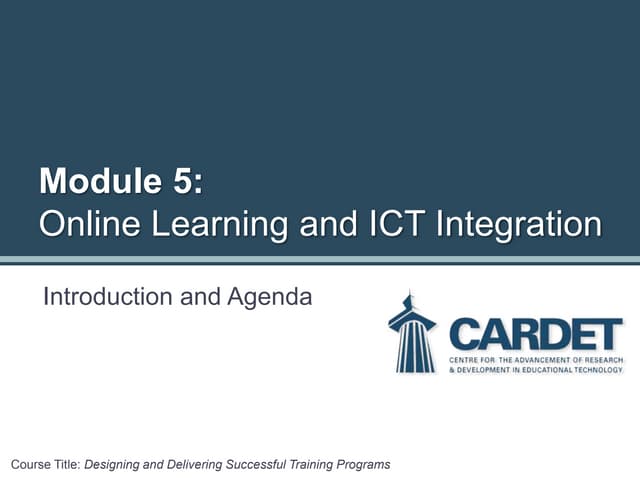 Module 5:
Online Learning and ICT Integration

Introduction and Agenda

CARDET
CENTRE FOR THE ADVANCEMENT OF RESEARCH & DEVELOPMENT IN EDUCATIONAL TECHNOLOGY

Course Title: Designing and Delivering Successful Training Programs